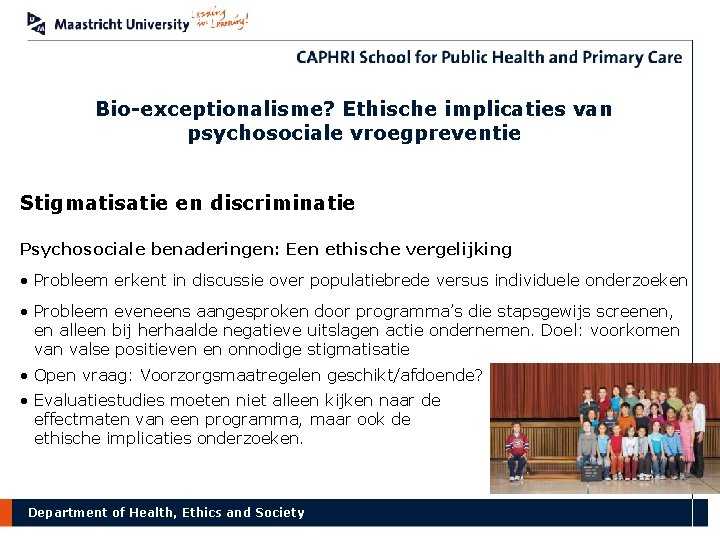 Maastricht University Leading in Learning!

CAPHRI School for Public Health and Primary Care

Bio-exceptionalisme? Ethische implicaties van psychosociale vroegpreventie

Stigmatisatie en discriminatie

Psychosociale benaderingen: Een ethische vergelijking

• Probleem erkent in discussie over populatiebrede versus individuele onderzoeken

• Probleem eveneens aangesproken door programma's die stapsgewijs screenen, en alleen bij herhaalde negatieve uitslagen actie ondernemen. Doel: voorkomen van valse positieven en onnodige stigmatisatie

• Open vraag: Voorzorgsmaatregelen geschikt/afdoende?

• Evaluatiestudies moeten niet alleen kijken naar de effectmaten van een programma, maar ook de ethische implicaties onderzoeken.

Department of Health, Ethics and Society